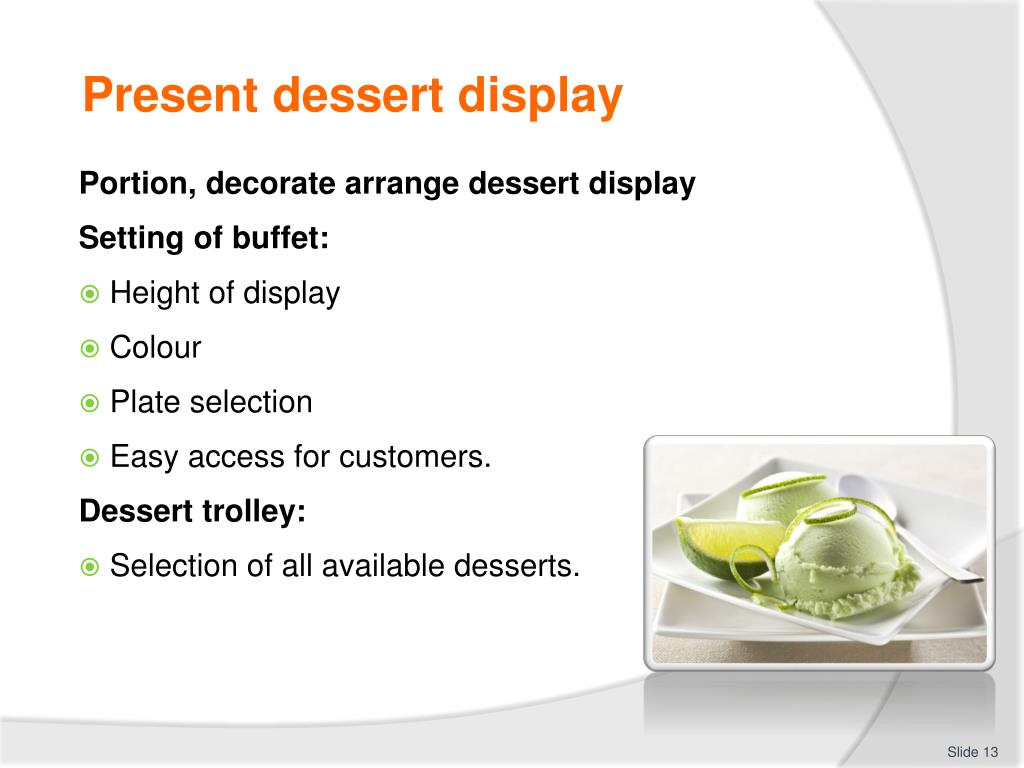 Present dessert display

Portion, decorate arrange dessert display

Setting of buffet:

Height of display

Colour

Plate selection

Easy access for customers.

Dessert trolley:

Selection of all available desserts.

Slide 13